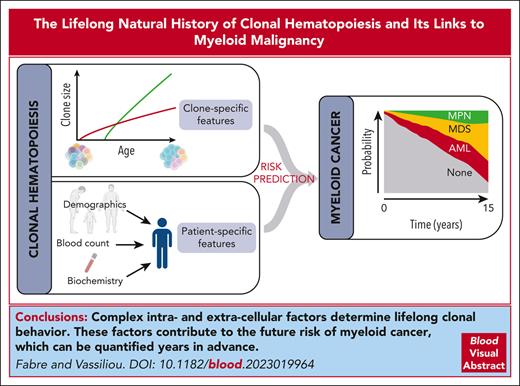 The Lifelong Natural History of Clonal Hematopoiesis and Its Links to Myeloid Malignancy

CLONAL HEMATOPOIESIS

Clone size

Age

Clone-specific features

Demographics

Blood count

Biochemistry

Patient-specific features

RISK PREDICTION

MYELOID CANCER

Probability

MPN

MDS

AML

None

0

15

Time (years)

Conclusions: Complex intra- and extra-cellular factors determine lifelong clonal behavior. These factors contribute to the future risk of myeloid cancer, which can be quantified years in advance.

Fabre and Vassiliou. DOI: 10.1182/blood.2023019964

Blood Visual Abstract